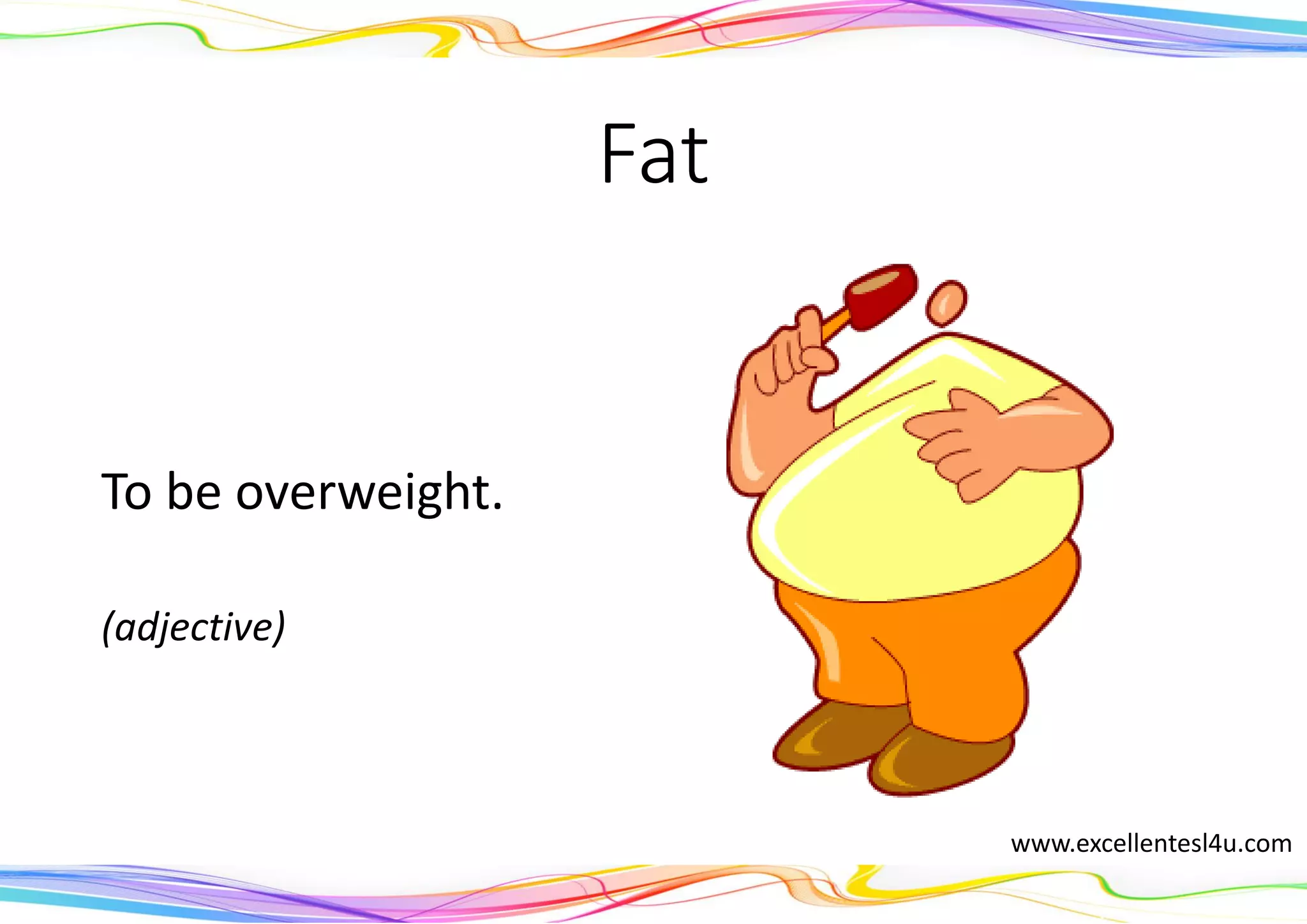 Fat

To be overweight.

(adjective)

www.excellentesl4u.com